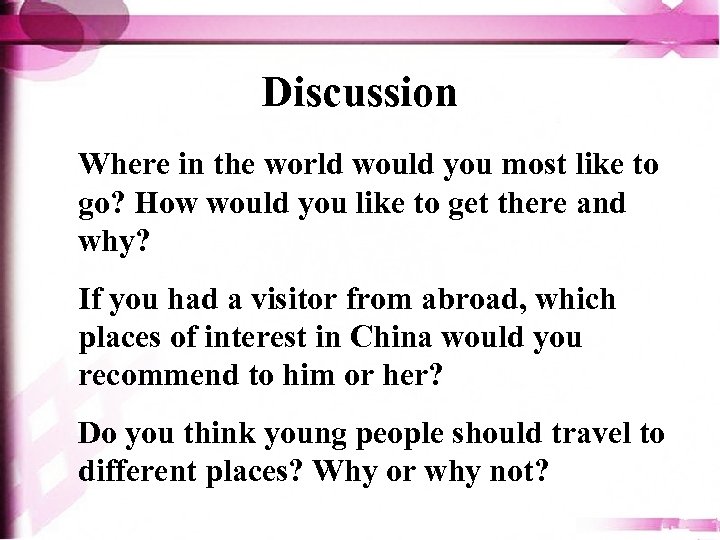 Discussion

Where in the world would you most like to go? How would you like to get there and why?

If you had a visitor from abroad, which places of interest in China would you recommend to him or her?

Do you think young people should travel to different places? Why or why not?